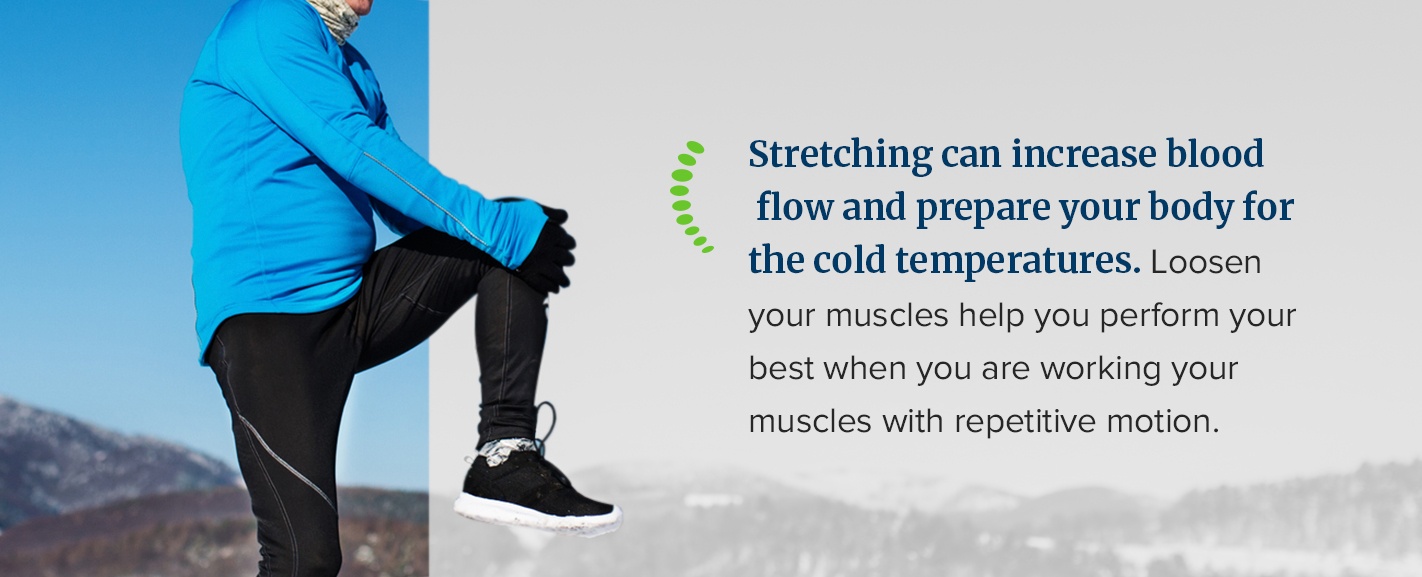 Stretching can increase blood flow and prepare your body for the cold temperatures. Loosen your muscles help you perform your best when you are working your muscles with repetitive motion.